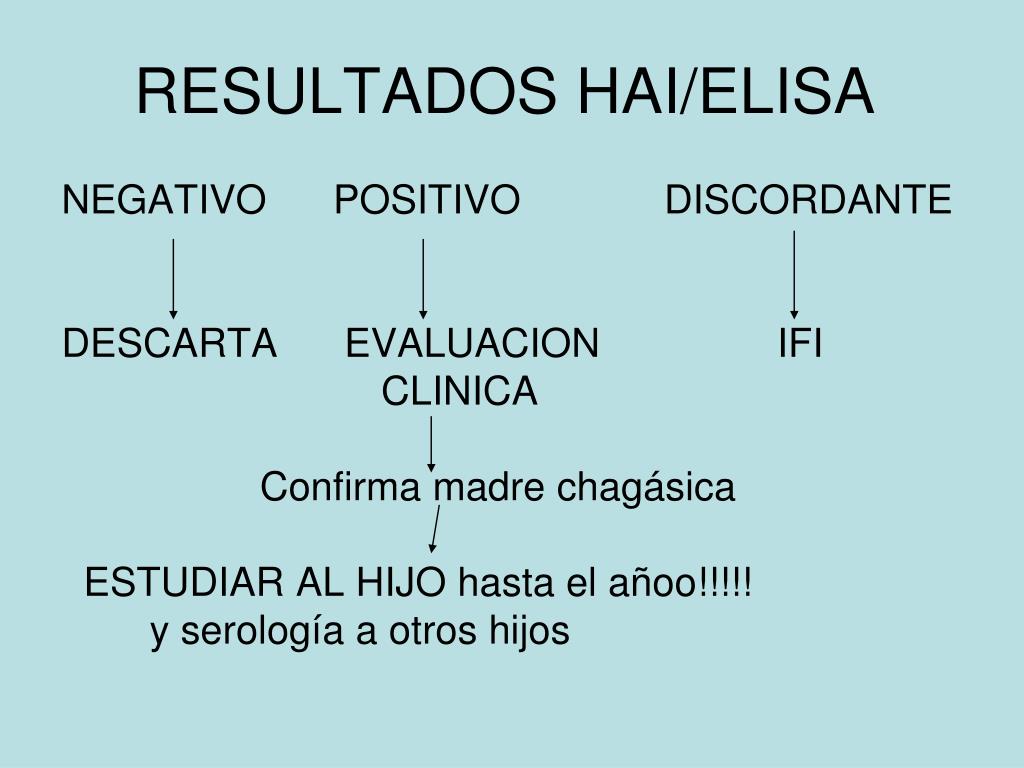 RESULTADOS HAI/ELISA

NEGATIVO POSITIVO DISCORDANTE

DESCARTA EVALUACION CLINICA IFI

Confirma madre chagásica

ESTUDIAR AL HIJO hasta el añoo!!!!! y serología a otros hijos